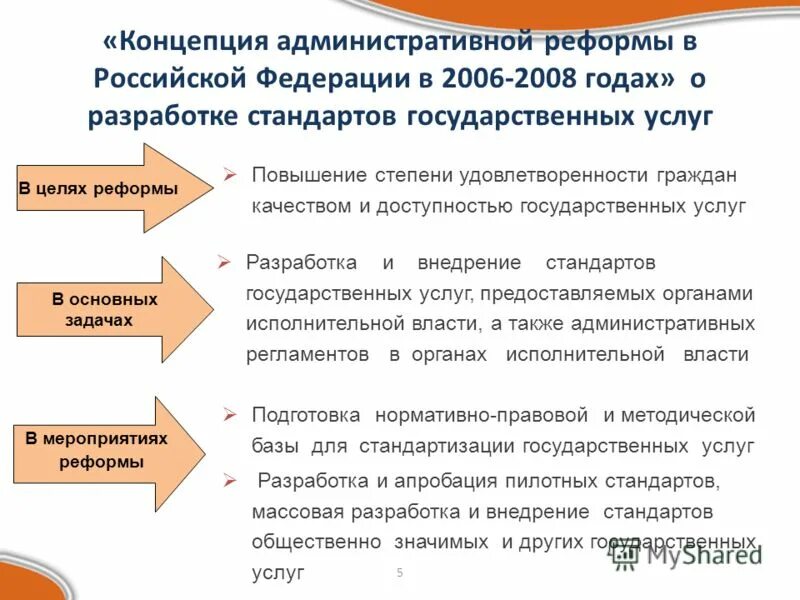 «Концепция административной реформы в Российской Федерации в 2006-2008 годах» о разработке стандартов государственных услуг

В целях реформы

➢ Повышение степени удовлетворенности граждан качеством и доступностью государственных услуг

В основных задачах

➢ Разработка и внедрение стандартов государственных услуг, предоставляемых органами исполнительной власти, а также административных регламентов в органах исполнительной власти

В мероприятиях реформы

➢ Подготовка нормативно-правовой и методической базы для стандартизации государственных услуг

➢ Разработка и апробация пилотных стандартов, массовая разработка и внедрение стандартов общественно значимых и других государственных услуг

5

MyShared